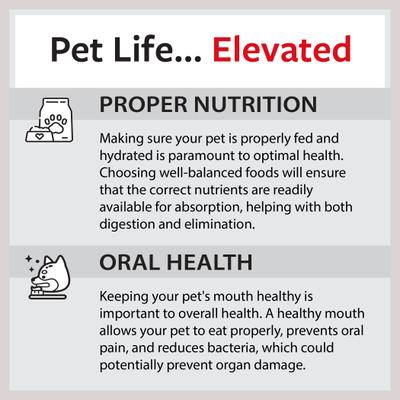 Pet Life... Elevated

PROPER NUTRITION

Making sure your pet is properly fed and hydrated is paramount to optimal health. Choosing well-balanced foods will ensure that the correct nutrients are readily available for absorption, helping with both digestion and elimination.

ORAL HEALTH

Keeping your pet's mouth healthy is important to overall health. A healthy mouth allows your pet to eat properly, prevents oral pain, and reduces bacteria, which could potentially prevent organ damage.